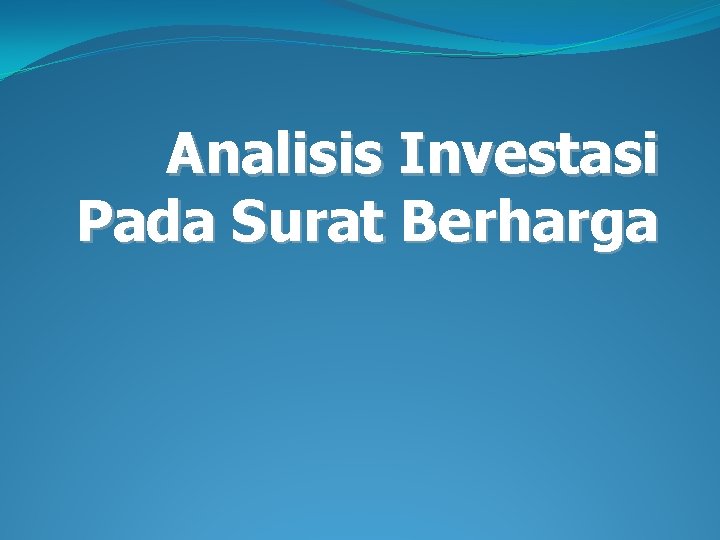 Analisis Investasi
Pada Surat Berharga